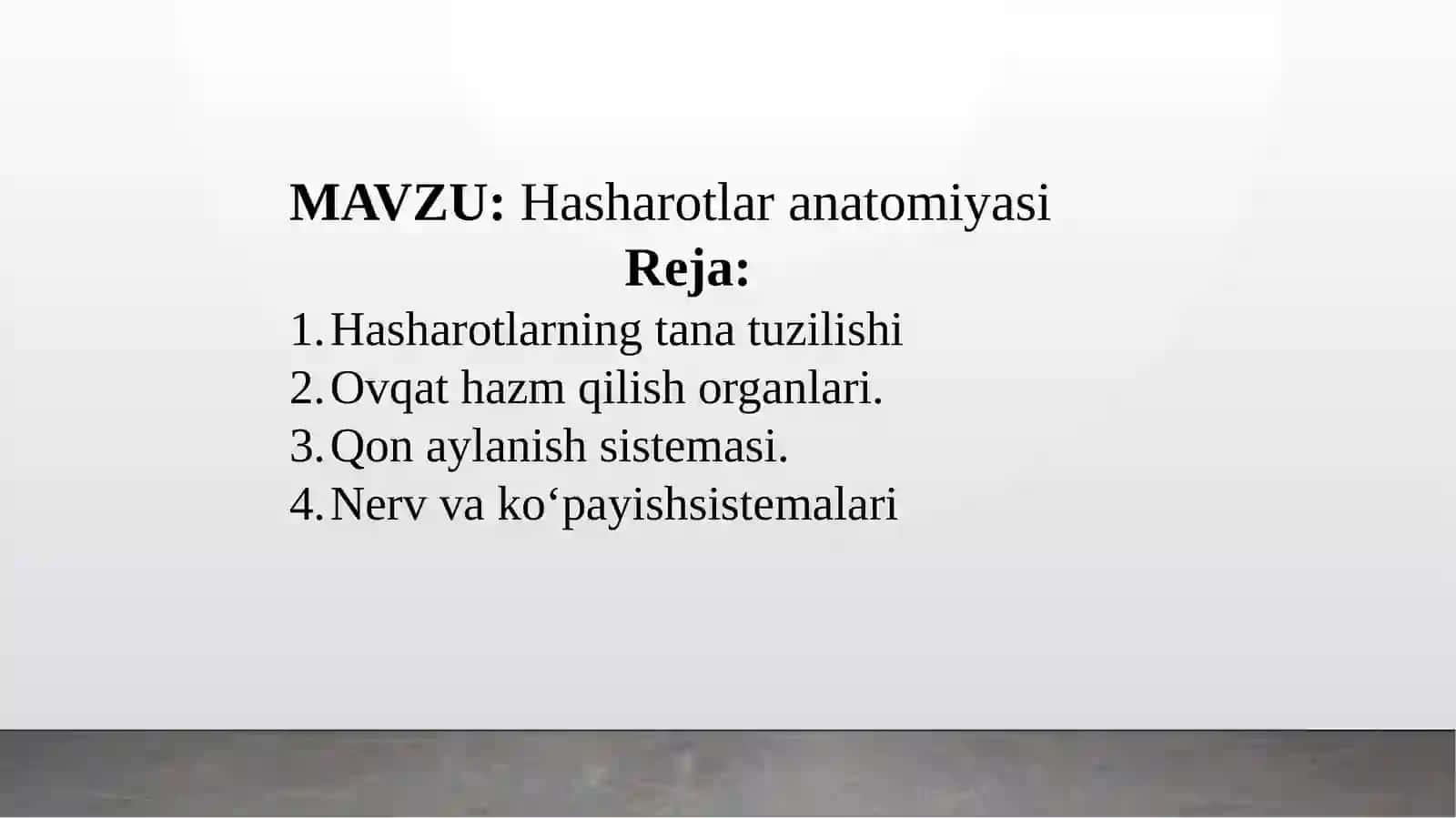 MAVZU: Hasharotlar anatomiyasi
Reja:
1. Hasharotlarning tana tuzilishi
2. Ovqat hazm qilish organlari.
3. Qon aylanish sistemasi.
4. Nerv va ko‘payishsistemalari